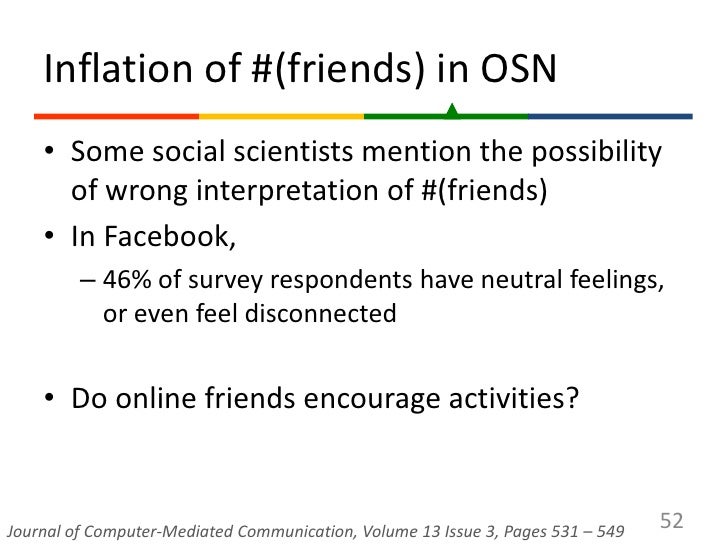 Inflation of #(friends) in OSN

• Some social scientists mention the possibility of wrong interpretation of #(friends)
• In Facebook,
– 46% of survey respondents have neutral feelings, or even feel disconnected

• Do online friends encourage activities?

Journal of Computer-Mediated Communication, Volume 13 Issue 3, Pages 531 – 549

52